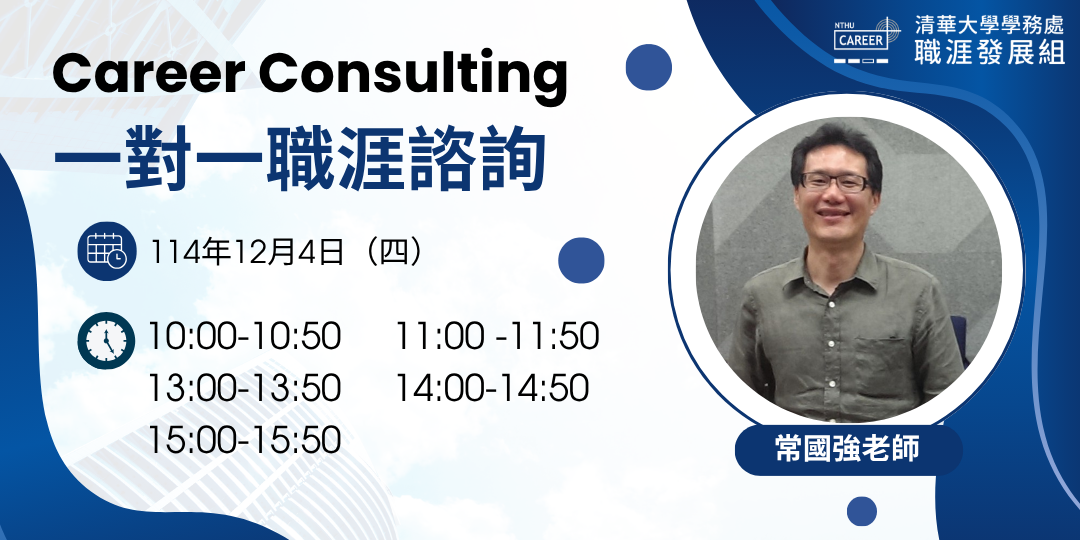 NTHU CAREER
清華大學學務處
職涯發展組

Career Consulting
一對一職涯諮詢

114年12月4日（四）

10:00-10:50 11:00 -11:50
13:00-13:50 14:00-14:50
15:00-15:50

常國強老師